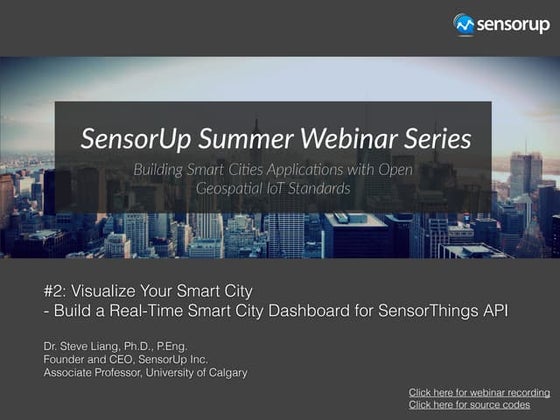 sensorup

SensorUp Summer Webinar Series

Building Smart Cities Applications with Open Geospatial IoT Standards

#2: Visualize Your Smart City
- Build a Real-Time Smart City Dashboard for SensorThings API

Dr. Steve Liang, Ph.D., P.Eng.
Founder and CEO, SensorUp Inc.
Associate Professor, University of Calgary

Click here for webinar recording
Click here for source codes